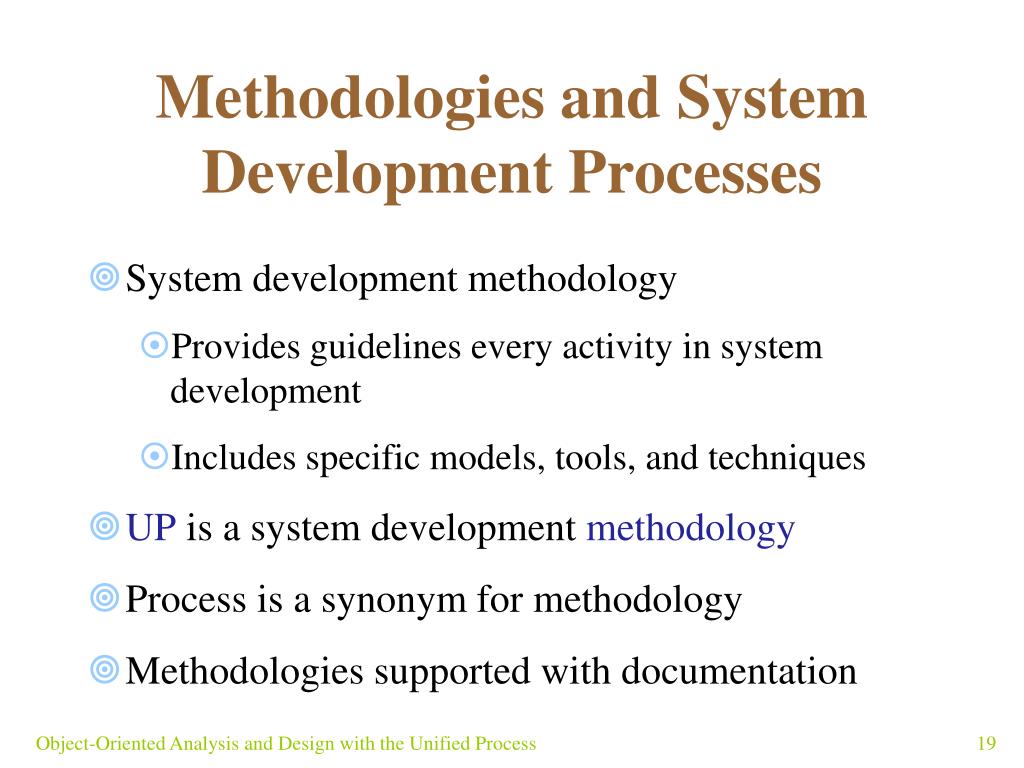 Methodologies and System Development Processes

System development methodology

Provides guidelines every activity in system development

Includes specific models, tools, and techniques

UP is a system development methodology

Process is a synonym for methodology

Methodologies supported with documentation

Object-Oriented Analysis and Design with the Unified Process

19